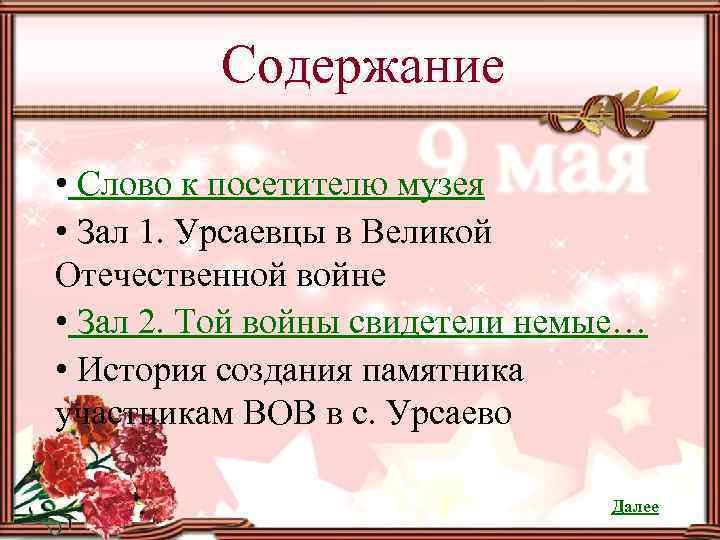 Содержание

9 мая

• Слово к посетителю музея

• Зал 1. Урсаевцы в Великой Отечественной войне

• Зал 2. Той войны свидетели немые…

• История создания памятника участникам ВОВ в с. Урсаево

Далее